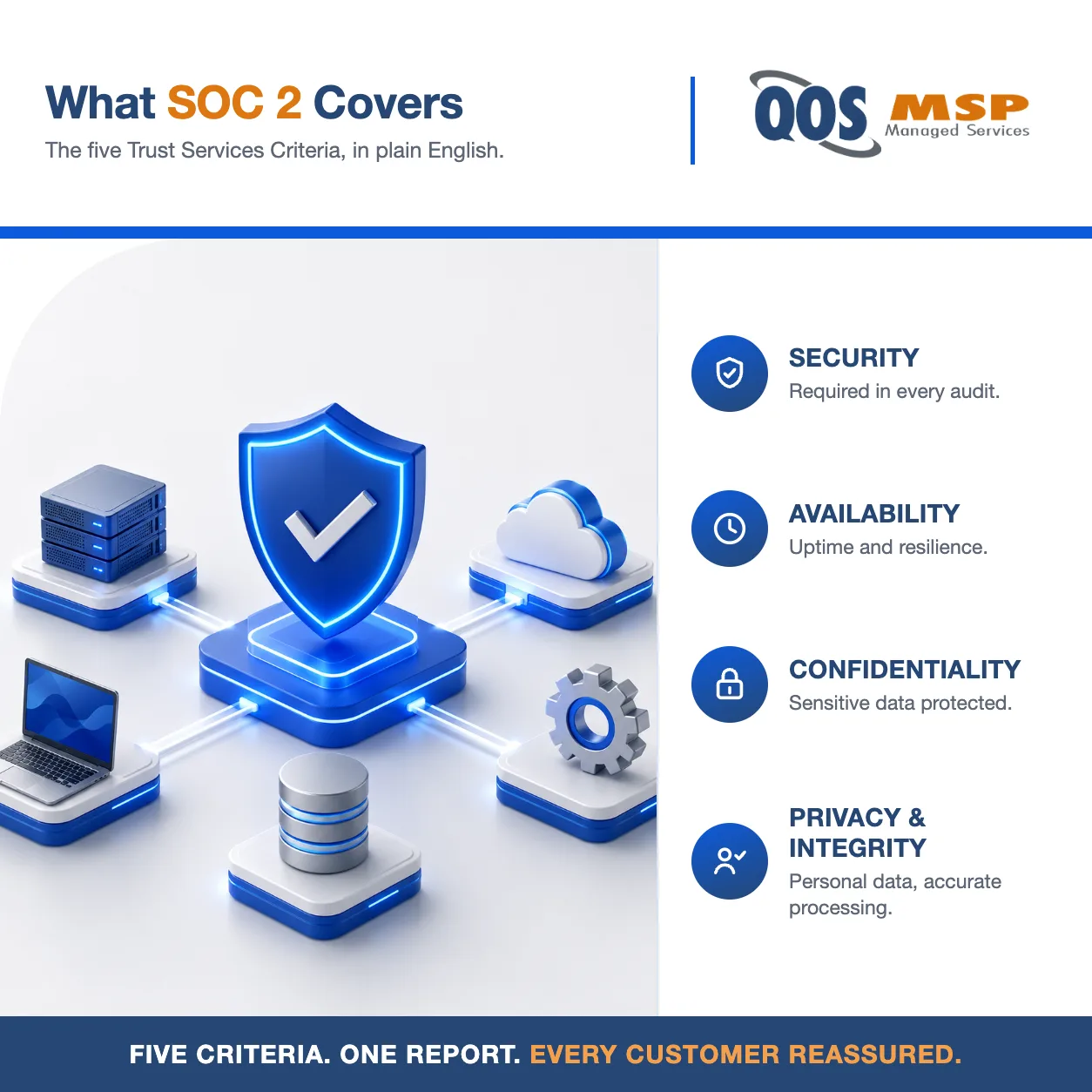 What SOC 2 Covers

The five Trust Services Criteria, in plain English.

QOS MSP Managed Services

SECURITY
Required in every audit.

AVAILABILITY
Uptime and resilience.

CONFIDENTIALITY
Sensitive data protected.

PRIVACY & INTEGRITY
Personal data, accurate processing.

FIVE CRITERIA. ONE REPORT. EVERY CUSTOMER REASSURED.